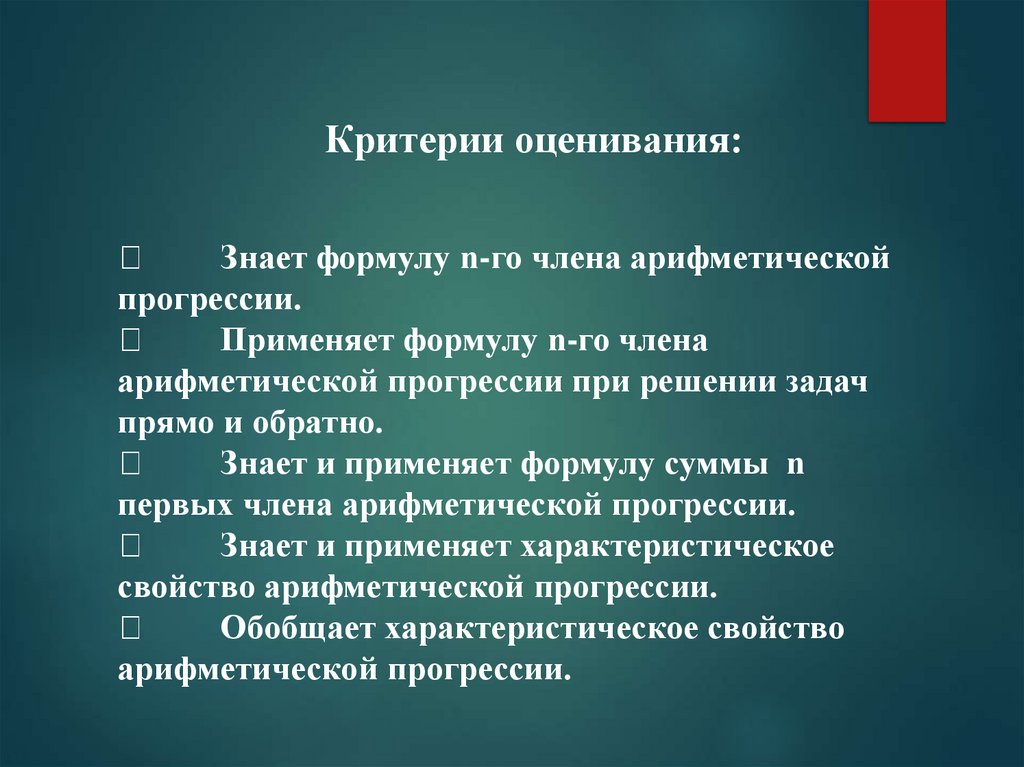 Критерии оценивания:

 Знает формулу n-го члена арифметической прогрессии.
 Применяет формулу n-го члена арифметической прогрессии при решении задач прямо и обратно.
 Знает и применяет формулу суммы n первых члена арифметической прогрессии.
 Знает и применяет характеристическое свойство арифметической прогрессии.
 Обобщает характеристическое свойство арифметической прогрессии.